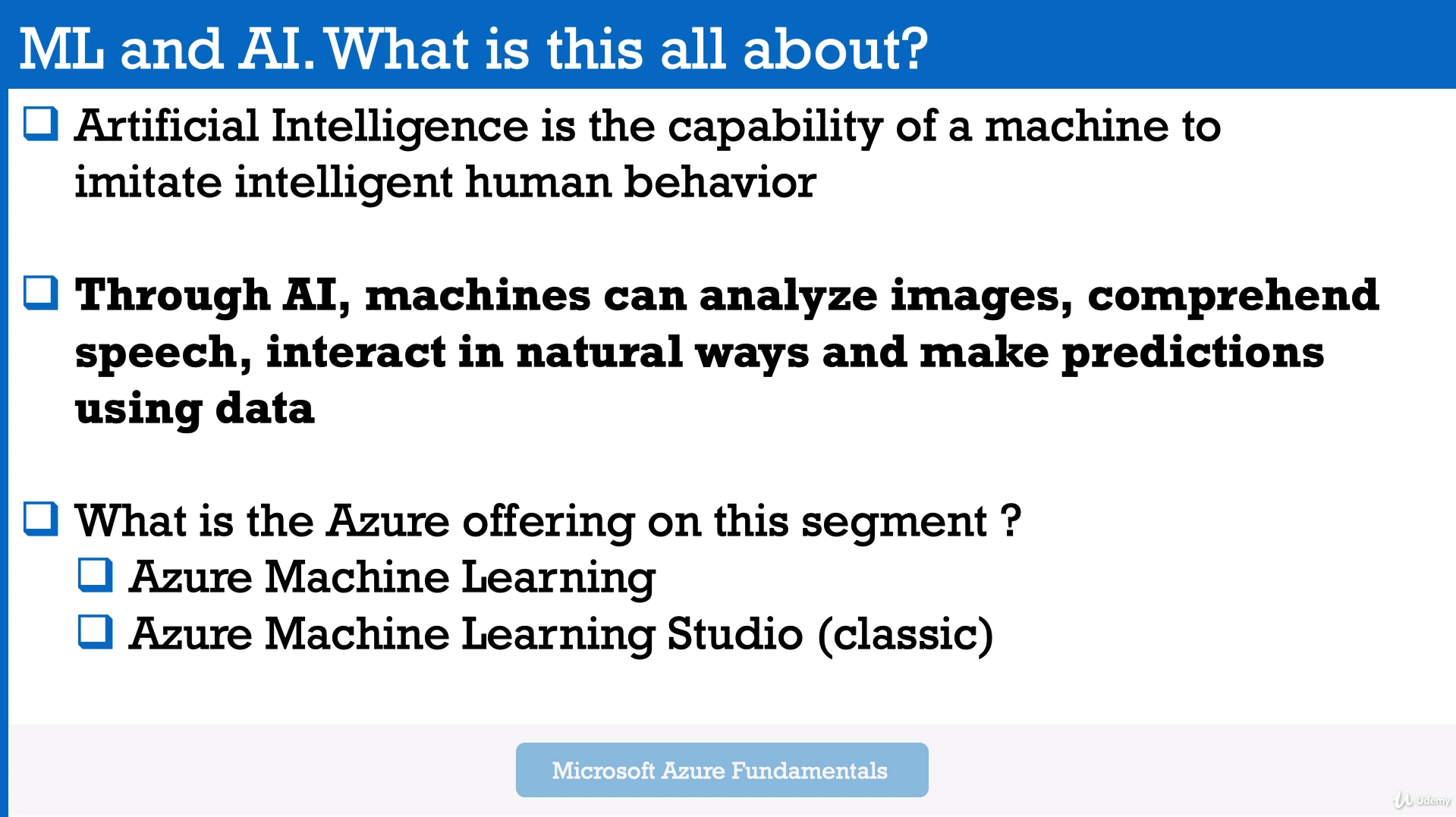 ML and AI. What is this all about?

❑ Artificial Intelligence is the capability of a machine to imitate intelligent human behavior

❑ Through AI, machines can analyze images, comprehend speech, interact in natural ways and make predictions using data

❑ What is the Azure offering on this segment ?
❑ Azure Machine Learning
❑ Azure Machine Learning Studio (classic)

Microsoft Azure Fundamentals

Udemy